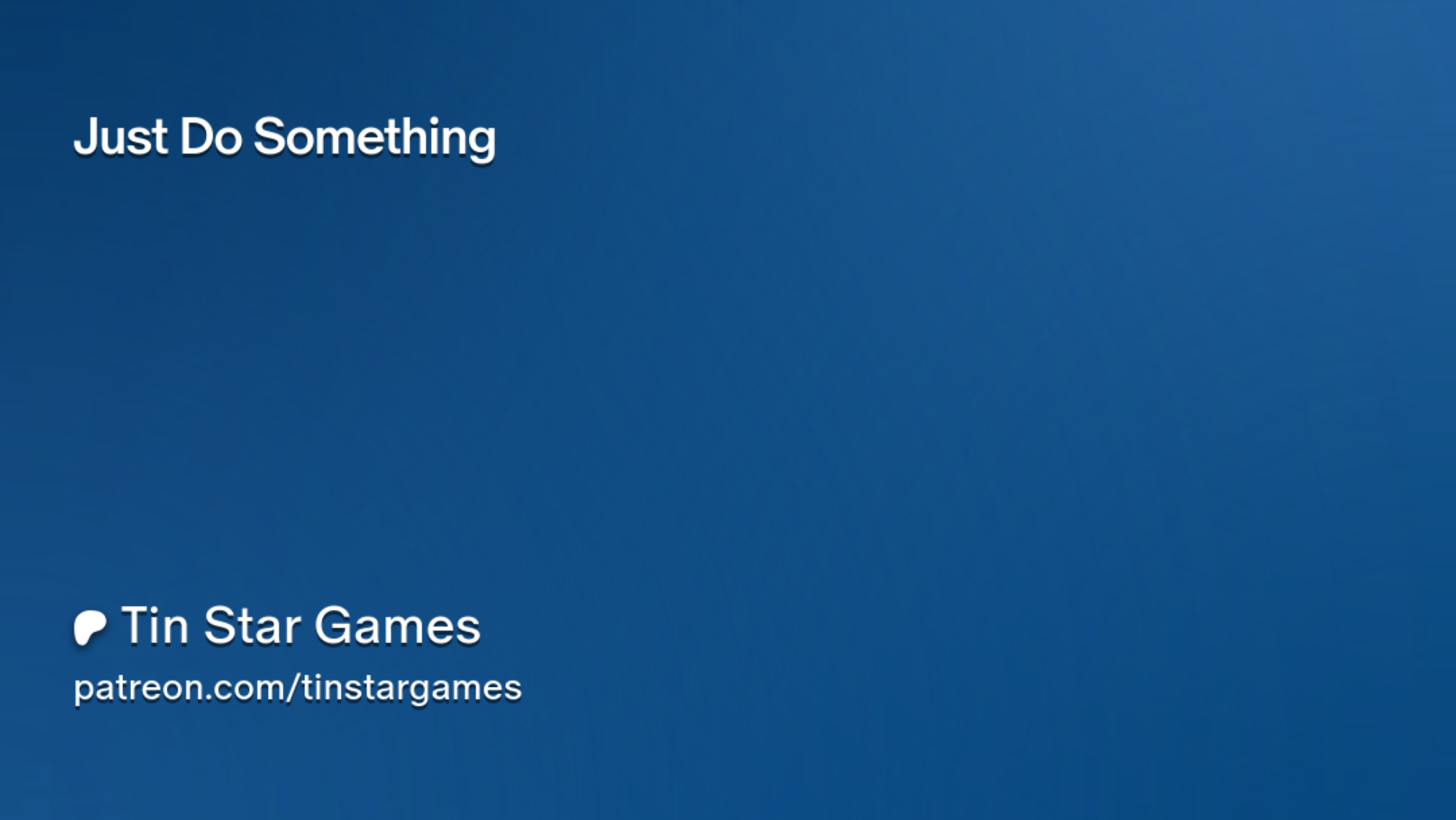 Just Do Something

Tin Star Games

patreon.com/tinstargames